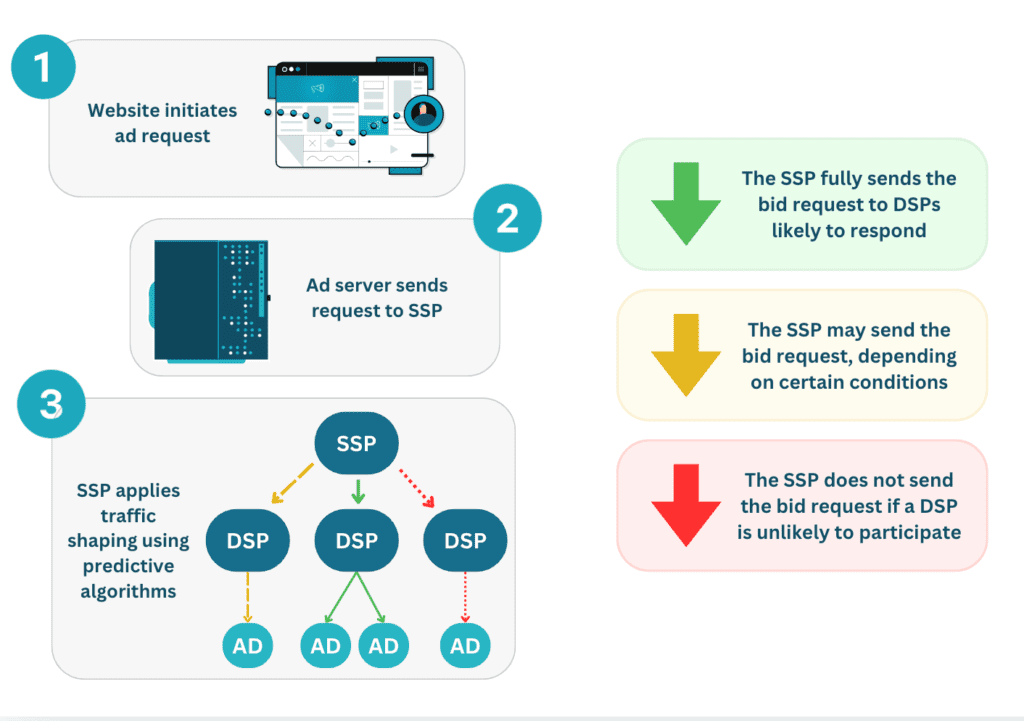 1

Website initiates ad request

2

Ad server sends request to SSP

3

SSP applies traffic shaping using predictive algorithms

SSP

DSP

DSP

DSP

AD

AD

AD

AD

The SSP fully sends the bid request to DSPs likely to respond

The SSP may send the bid request, depending on certain conditions

The SSP does not send the bid request if a DSP is unlikely to participate